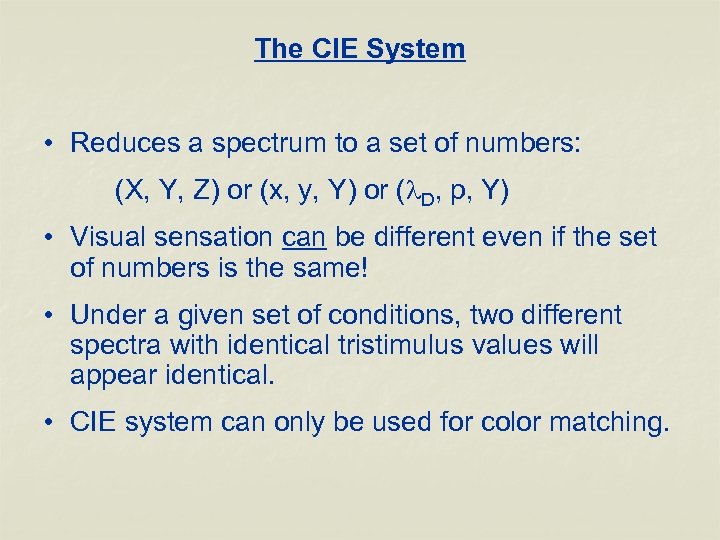 The CIE System

• Reduces a spectrum to a set of numbers:

(X, Y, Z) or (x, y, Y) or ($\lambda_D$, p, Y)

• Visual sensation can be different even if the set of numbers is the same!

• Under a given set of conditions, two different spectra with identical tristimulus values will appear identical.

• CIE system can only be used for color matching.